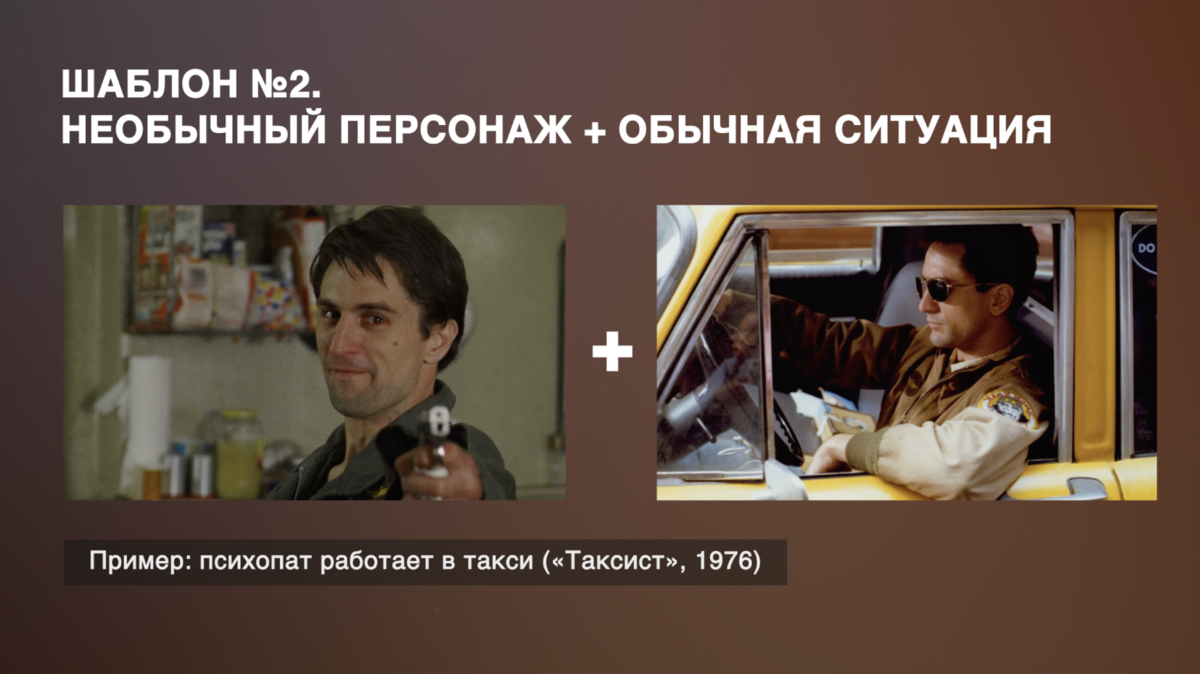 ШАБЛОН №2.
НЕОБЫЧНЫЙ ПЕРСОНАЖ + ОБЫЧНАЯ СИТУАЦИЯ

+

DO

Пример: психопат работает в такси («Таксист», 1976)